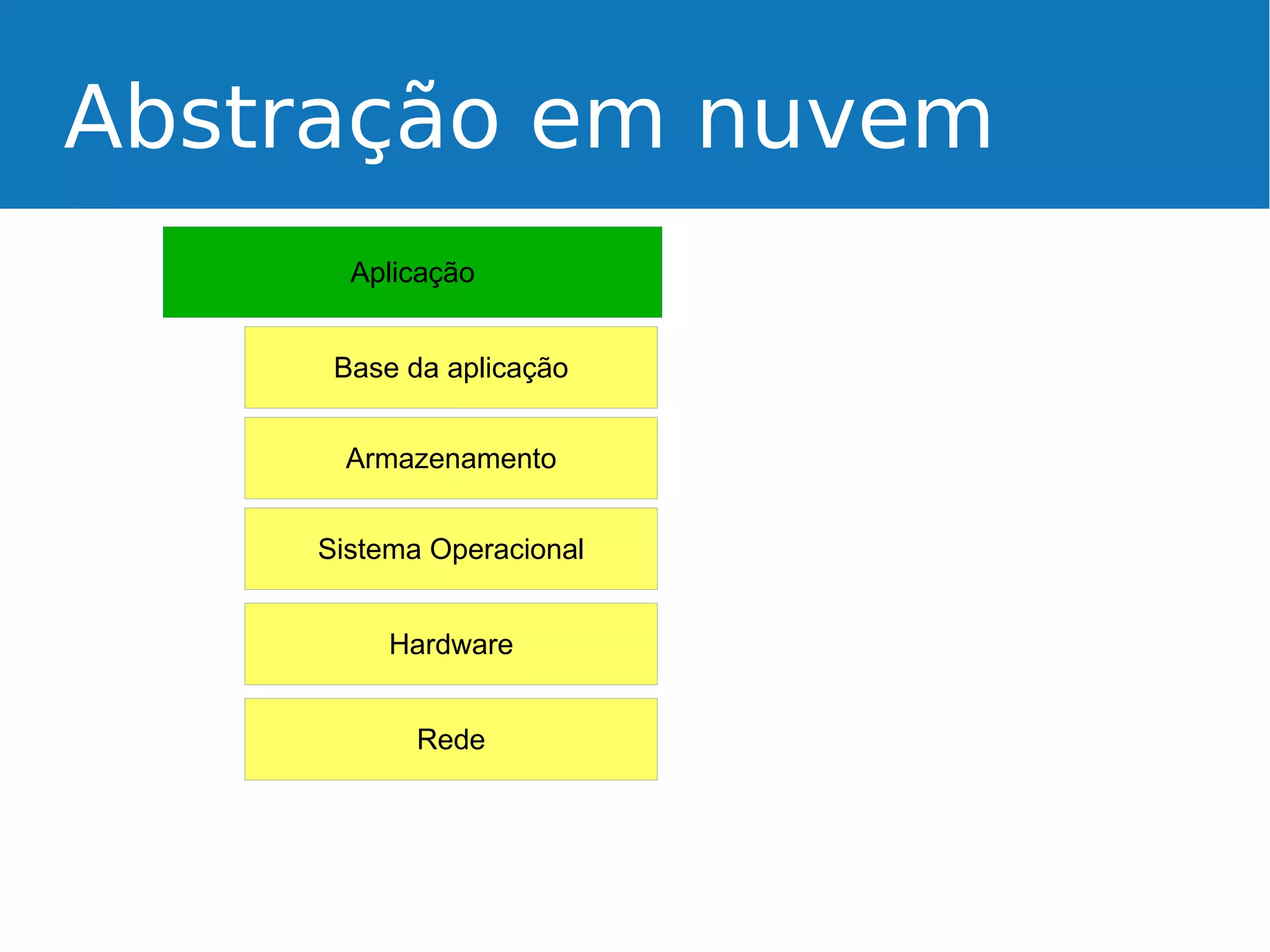 Abstração em nuvem

Aplicação

Base da aplicação

Armazenamento

Sistema Operacional

Hardware

Rede